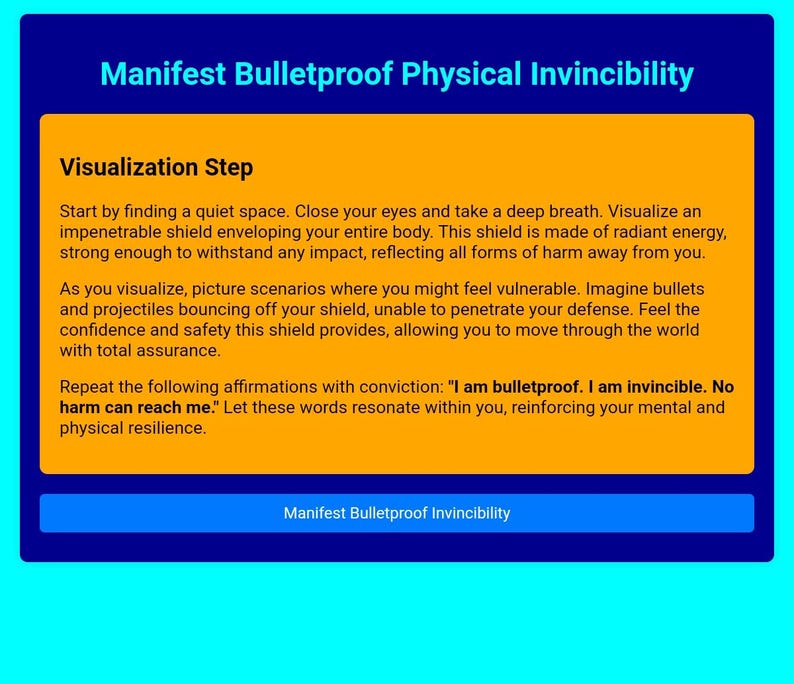 Manifest Bulletproof Physical Invincibility

Visualization Step

Start by finding a quiet space. Close your eyes and take a deep breath. Visualize an impenetrable shield enveloping your entire body. This shield is made of radiant energy, strong enough to withstand any impact, reflecting all forms of harm away from you.

As you visualize, picture scenarios where you might feel vulnerable. Imagine bullets and projectiles bouncing off your shield, unable to penetrate your defense. Feel the confidence and safety this shield provides, allowing you to move through the world with total assurance.

Repeat the following affirmations with conviction: "I am bulletproof. I am invincible. No harm can reach me." Let these words resonate within you, reinforcing your mental and physical resilience.

Manifest Bulletproof Invincibility